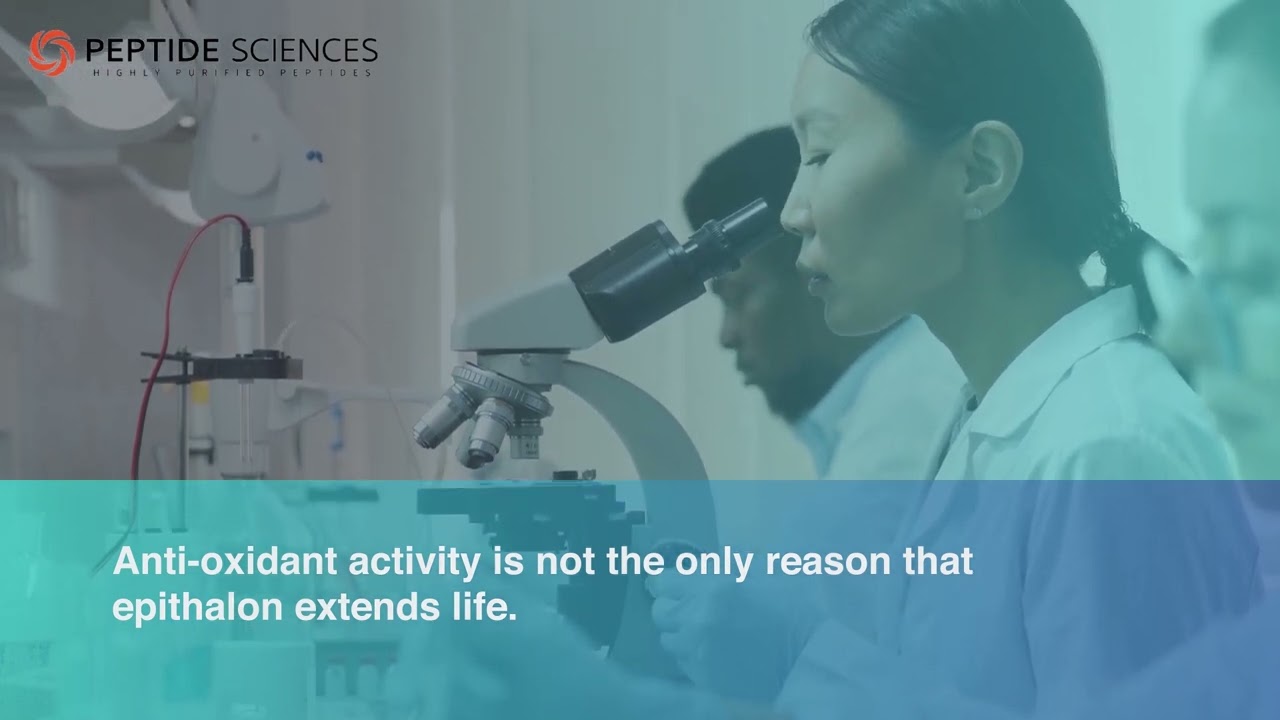 PEPTIDE SCIENCES
HIGHLY PURIFIED PEPTIDES

Anti-oxidant activity is not the only reason that epithalon extends life.